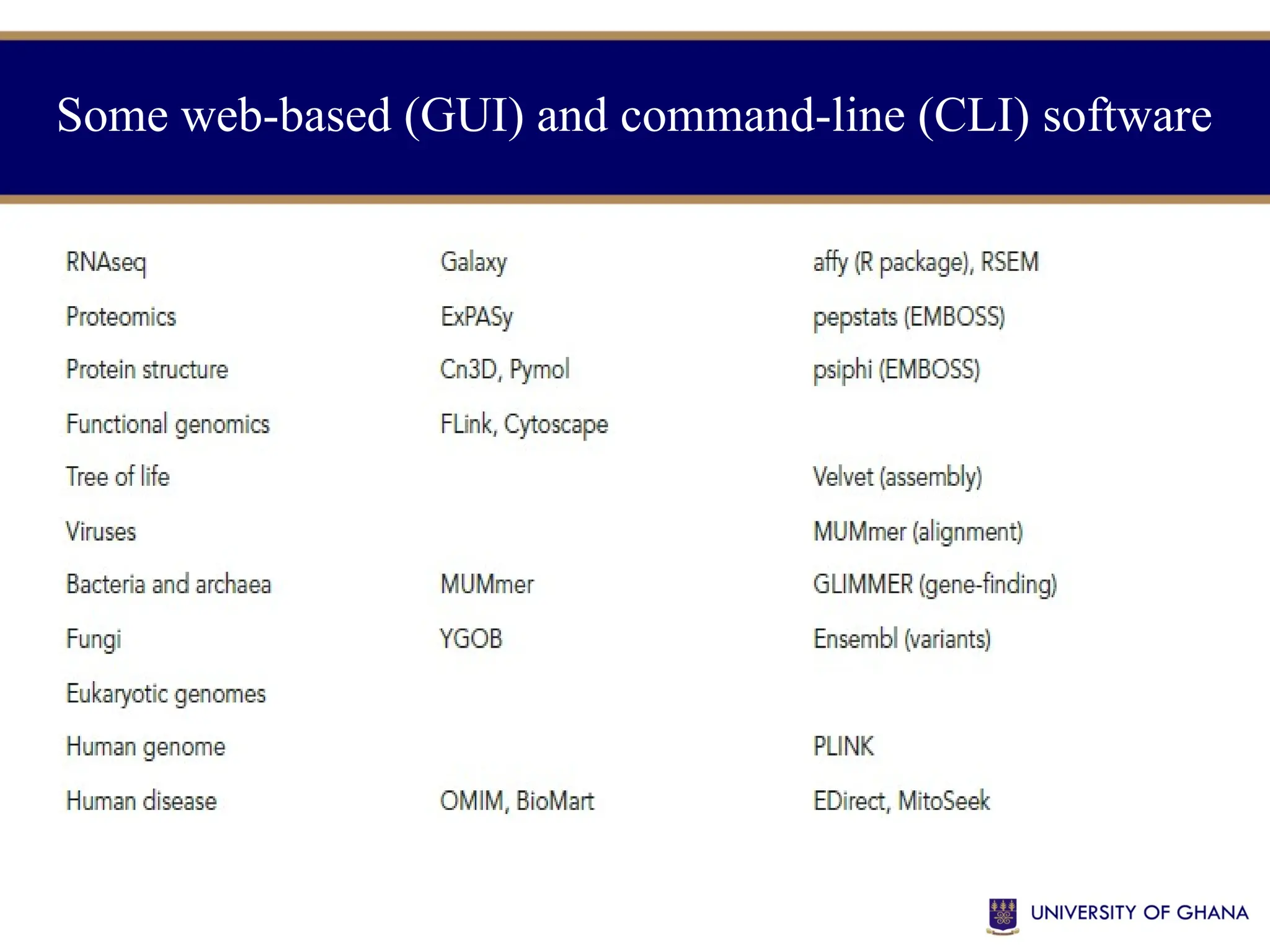 Some web-based (GUI) and command-line (CLI) software

| | | |
|---|---|---|
| RNAseq | Galaxy | affy (R package), RSEM |
| Proteomics | ExPASy | pepstats (EMBOSS) |
| Protein structure | Cn3D, Pymol | psiphi (EMBOSS) |
| Functional genomics | FLink, Cytoscape | |
| Tree of life | | Velvet (assembly) |
| Viruses | | MUMmer (alignment) |
| Bacteria and archaea | MUMmer | GLIMMER (gene-finding) |
| Fungi | YGOB | Ensembl (variants) |
| Eukaryotic genomes | | |
| Human genome | | PLINK |
| Human disease | OMIM, BioMart | EDirect, MitoSeek |

UNIVERSITY OF GHANA